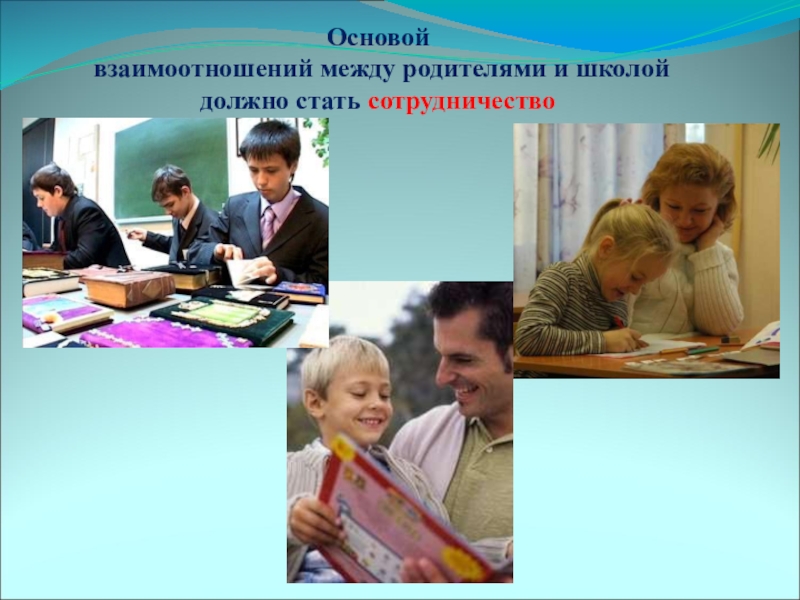 Основой
взаимоотношений между родителями и школой
должно стать сотрудничество